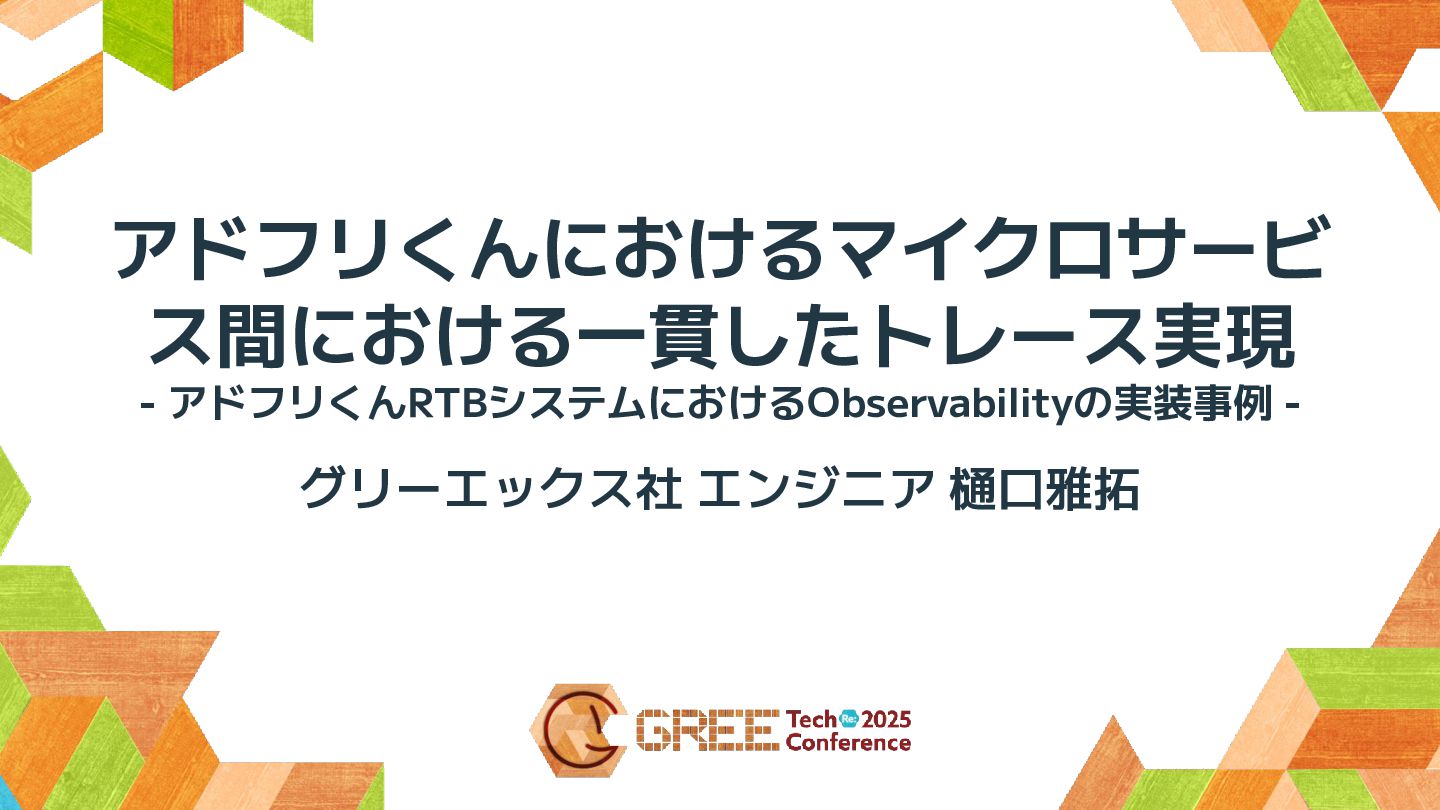 アドフリくんにおけるマイクロサービス間における一貫したトレース実現
- アドフリくんRTBシステムにおけるObservabilityの実装事例 -

グリーエックス社 エンジニア 樋口雅拓

GREE Tech Re: 2025 Conference